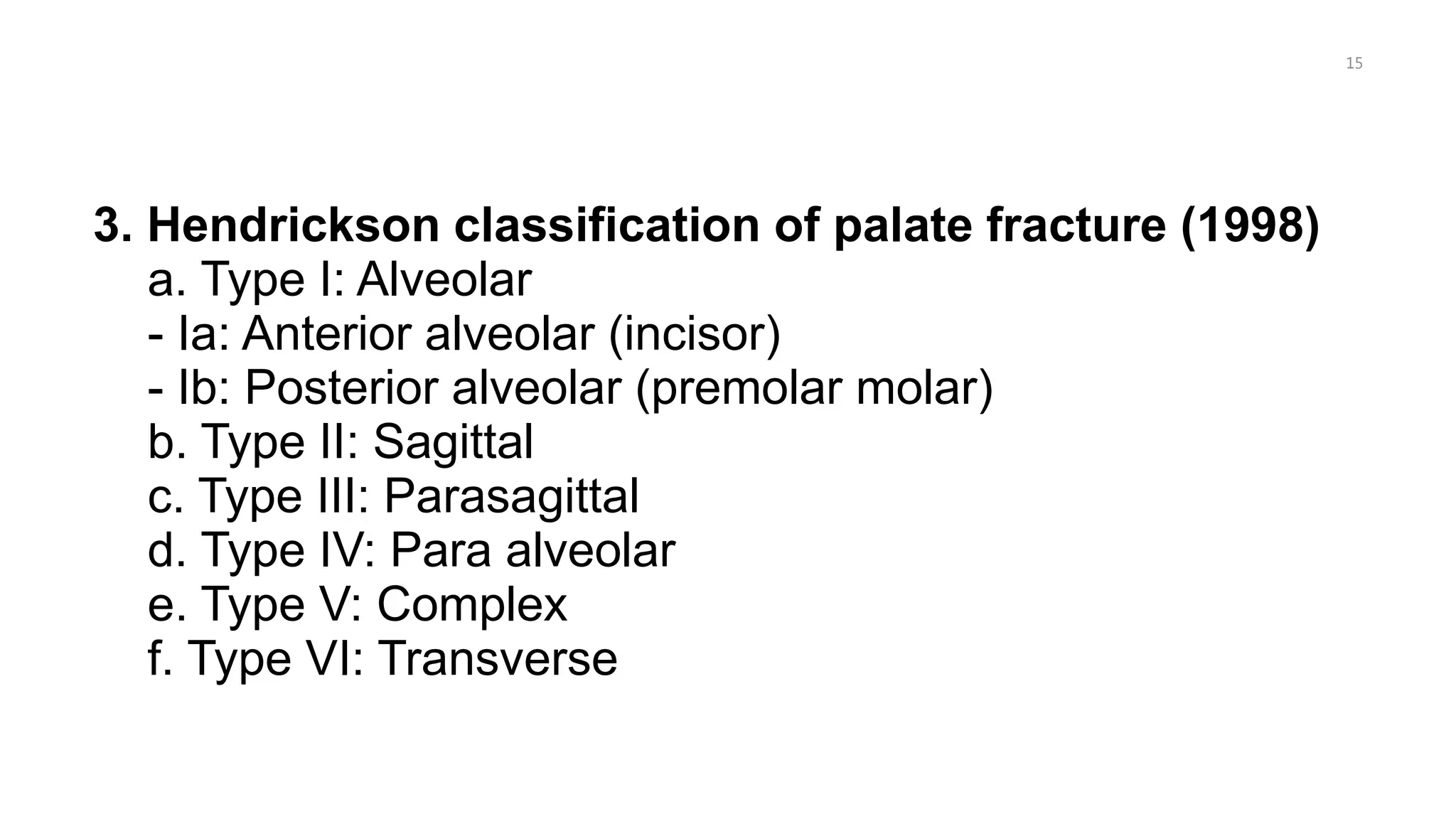 15

3. Hendrickson classification of palate fracture (1998)
a. Type I: Alveolar
- Ia: Anterior alveolar (incisor)
- Ib: Posterior alveolar (premolar molar)
b. Type II: Sagittal
c. Type III: Parasagittal
d. Type IV: Para alveolar
e. Type V: Complex
f. Type VI: Transverse